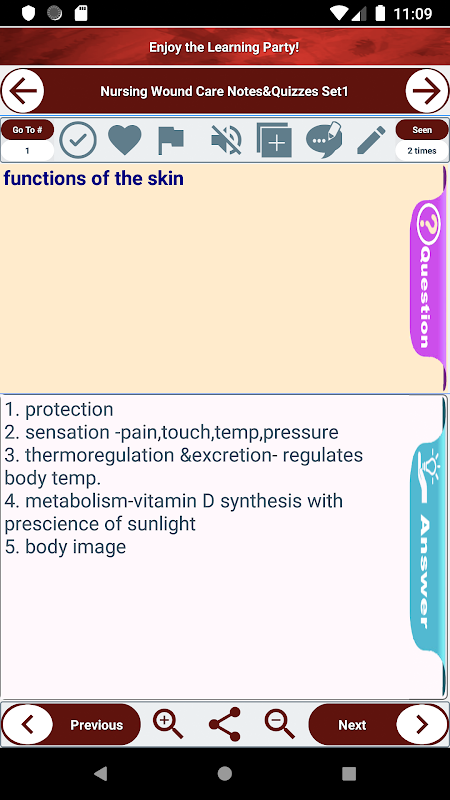 11:09

Enjoy the Learning Party!

Nursing Wound Care Notes&Quizzes Set1

Go To #
1

Seen
2 times

functions of the skin

Question

1. protection
2. sensation -pain,touch,temp,pressure
3. thermoregulation &excretion- regulates body temp.
4. metabolism-vitamin D synthesis with prescience of sunlight
5. body image

Answer

Previous

Next